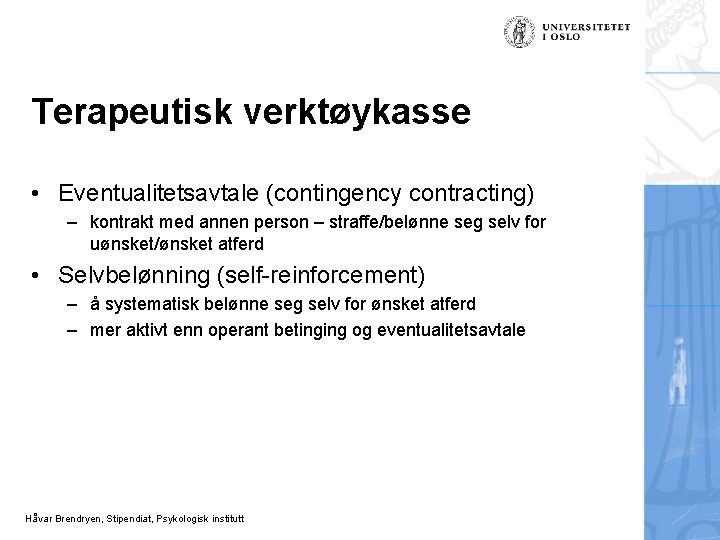 UNIVERSITETET I OSLO

Terapeutisk verktøykasse

• Eventualitetsavtale (contingency contracting)
– kontrakt med annen person – straffe/belønne seg selv for uønsket/ønsket atferd
• Selvbelønning (self-reinforcement)
– å systematisk belønne seg selv for ønsket atferd
– mer aktivt enn operant betinging og eventualitetsavtale

Håvar Brendryen, Stipendiat, Psykologisk institutt